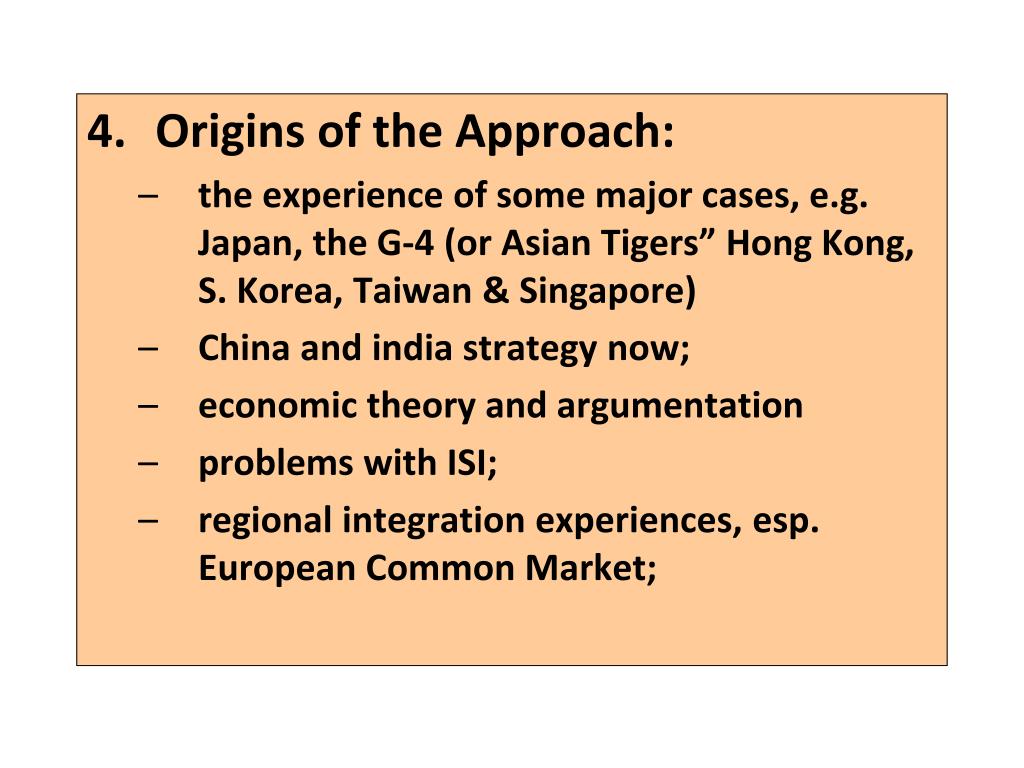 4. Origins of the Approach:

– the experience of some major cases, e.g. Japan, the G-4 (or Asian Tigers” Hong Kong, S. Korea, Taiwan & Singapore)
– China and india strategy now;
– economic theory and argumentation
– problems with ISI;
– regional integration experiences, esp. European Common Market;